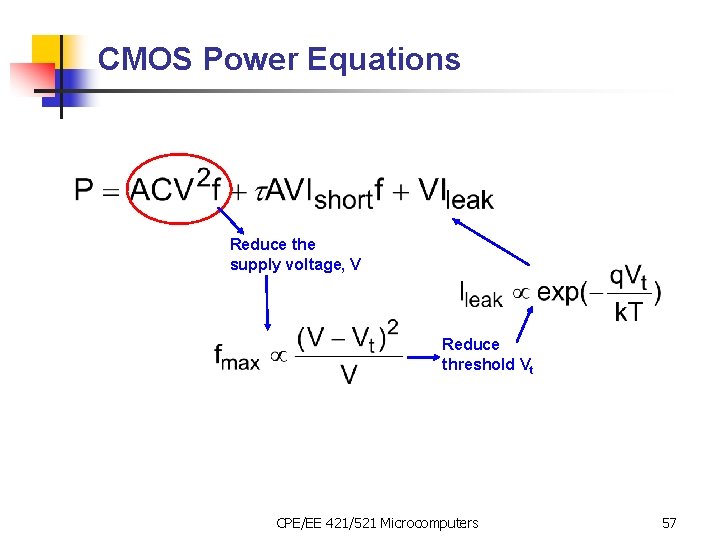 CMOS Power Equations

$P = ACV^2f + \tau AVI_{short}f + VI_{leak}$

Reduce the supply voltage, V

$I_{leak} \propto \exp(-\frac{qV_t}{kT})$

$f_{max} \propto \frac{(V - V_t)^2}{V}$

Reduce threshold $V_t$

CPE/EE 421/521 Microcomputers

57